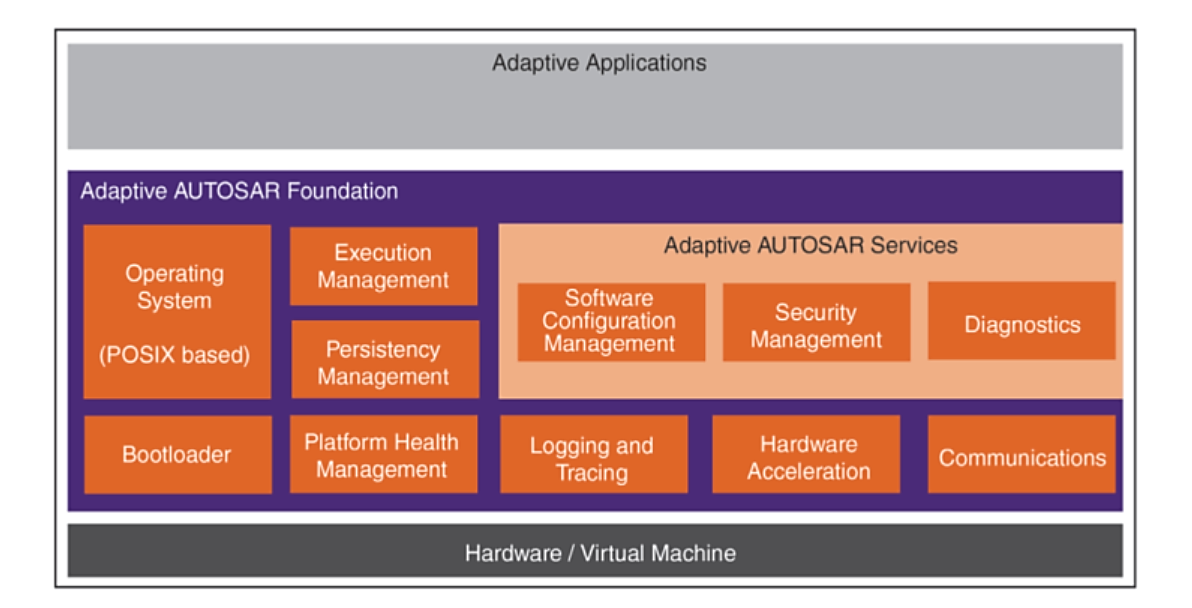 Adaptive Applications

Adaptive AUTOSAR Foundation

Operating System

(POSIX based)

Execution Management

Persistency Management

Adaptive AUTOSAR Services

Software Configuration Management

Security Management

Diagnostics

Bootloader

Platform Health Management

Logging and Tracing

Hardware Acceleration

Communications

Hardware / Virtual Machine